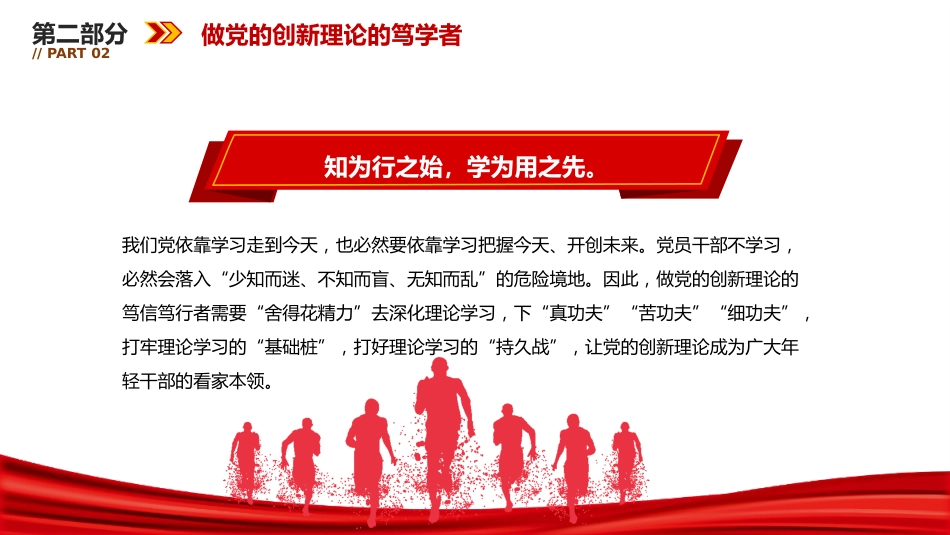 第二部分
// PART 02
做党的创新理论的笃学者

知为行之始，学为用之先。

我们党依靠学习走到今天，也必然要依靠学习把握今天、开创未来。党员干部不学习，必然会落入“少知而迷、不知而盲、无知而乱”的危险境地。因此，做党的创新理论的笃信笃行者需要“舍得花精力”去深化理论学习，下“真功夫”“苦功夫”“细功夫”，打牢理论学习的“基础桩”，打好理论学习的“持久战”，让党的创新理论成为广大年轻干部的看家本领。